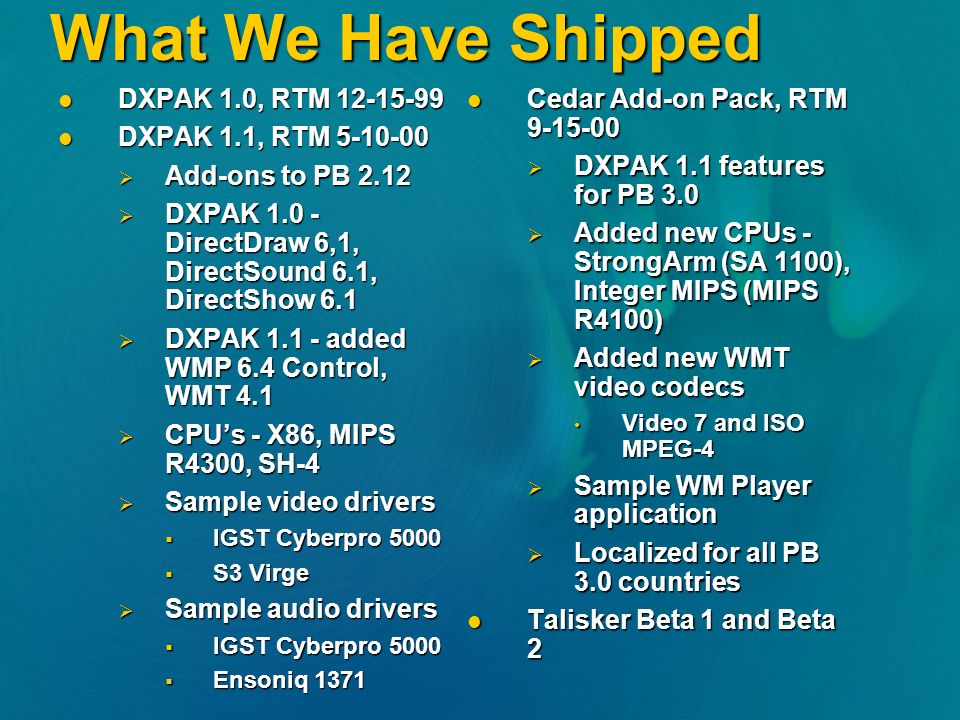 What We Have Shipped

- DXPAK 1.0, RTM 12-15-99
- DXPAK 1.1, RTM 5-10-00
  - Add-ons to PB 2.12
  - DXPAK 1.0 - DirectDraw 6,1, DirectSound 6.1, DirectShow 6.1
  - DXPAK 1.1 - added WMP 6.4 Control, WMT 4.1
  - CPU's - X86, MIPS R4300, SH-4
  - Sample video drivers
    - IGST Cyberpro 5000
    - S3 Virge
  - Sample audio drivers
    - IGST Cyberpro 5000
    - Ensoniq 1371

- Cedar Add-on Pack, RTM 9-15-00
  - DXPAK 1.1 features for PB 3.0
  - Added new CPUs - StrongArm (SA 1100), Integer MIPS (MIPS R4100)
  - Added new WMT video codecs
    - Video 7 and ISO MPEG-4
  - Sample WM Player application
  - Localized for all PB 3.0 countries
- Talisker Beta 1 and Beta 2